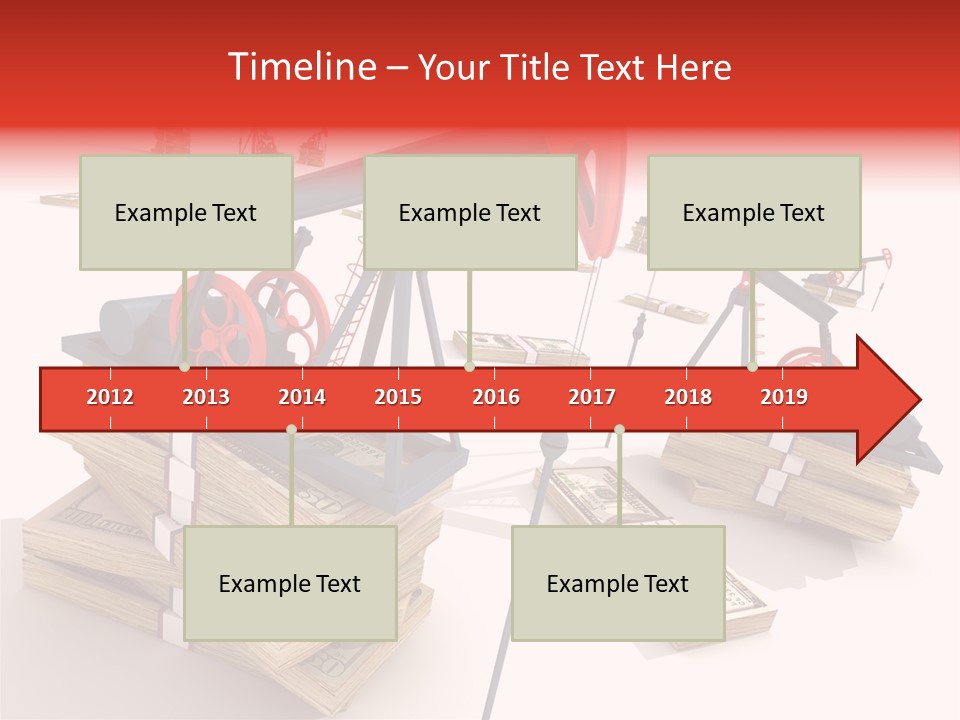 Timeline – Your Title Text Here

Example Text

Example Text

Example Text

2012 2013 2014 2015 2016 2017 2018 2019

Example Text

Example Text